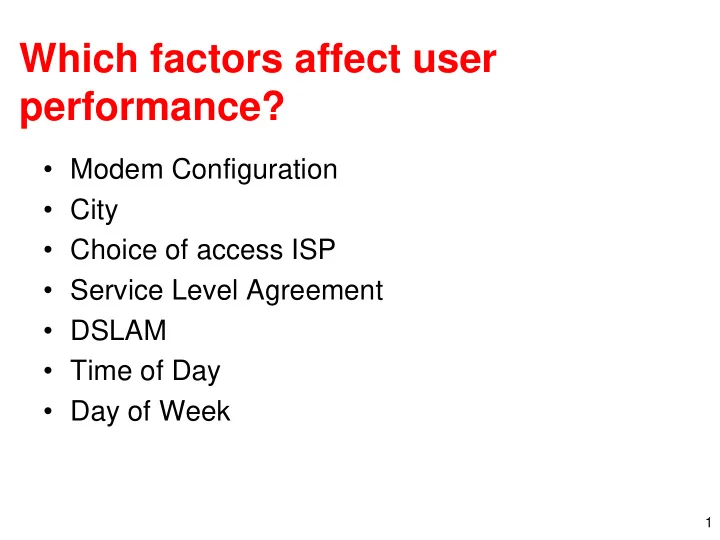 Which factors affect user performance?

• Modem Configuration
• City
• Choice of access ISP
• Service Level Agreement
• DSLAM
• Time of Day
• Day of Week

1